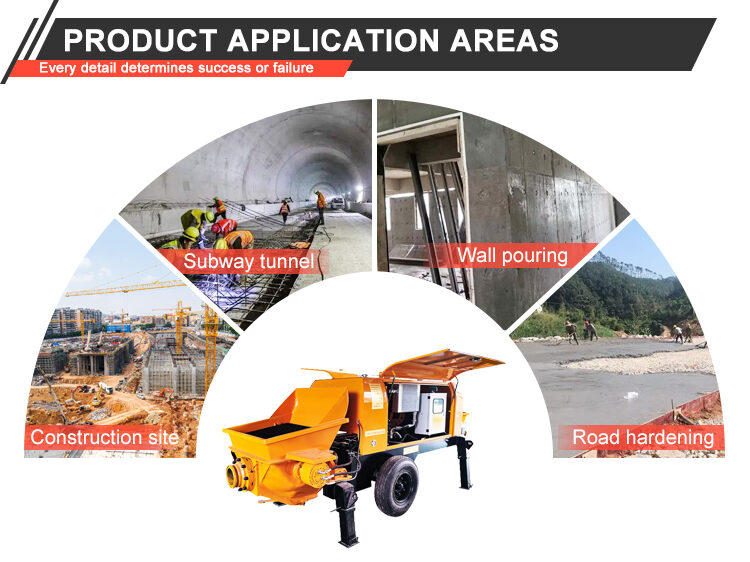 PRODUCT APPLICATION AREAS
Every detail determines success or failure

Subway tunnel
Wall pouring
Construction site
Road hardening